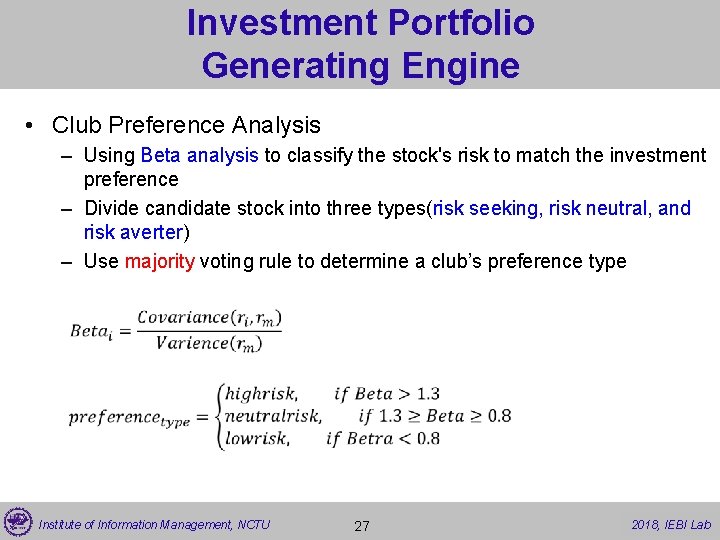 Investment Portfolio Generating Engine

• Club Preference Analysis
– Using Beta analysis to classify the stock's risk to match the investment preference
– Divide candidate stock into three types(risk seeking, risk neutral, and risk averter)
– Use majority voting rule to determine a club's preference type

$Beta_i = \frac{Covariance(r_i, r_m)}{Varience(r_m)}$

$preference_{type} = \begin{cases} highrisk, & if\ Beta > 1.3 \\ neutralrisk, & if\ 1.3 \geq Beta \geq 0.8 \\ lowrisk, & if\ Betra < 0.8 \end{cases}$

Institute of Information Management, NCTU 27 2018, IEBI Lab